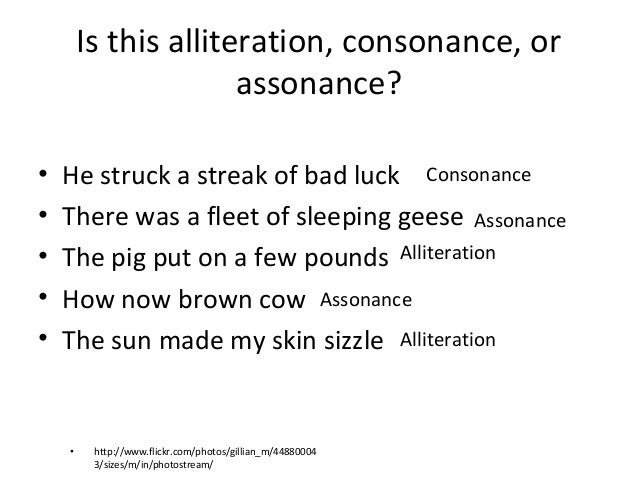 Is this alliteration, consonance, or assonance?

• He struck a streak of bad luck Consonance
• There was a fleet of sleeping geese Assonance
• The pig put on a few pounds Alliteration
• How now brown cow Assonance
• The sun made my skin sizzle Alliteration

• http://www.flickr.com/photos/gillian_m/448800043/sizes/m/in/photostream/